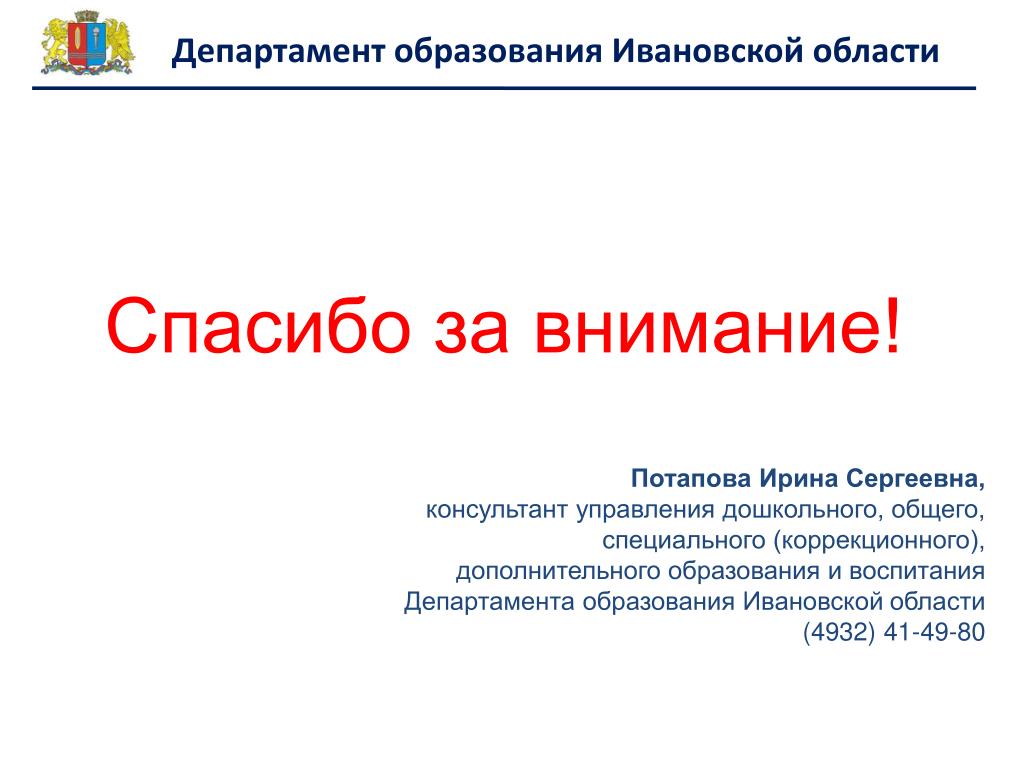 Департамент образования Ивановской области

Спасибо за внимание!

Потапова Ирина Сергеевна,
консультант управления дошкольного, общего, специального (коррекционного), дополнительного образования и воспитания Департамента образования Ивановской области
(4932) 41-49-80